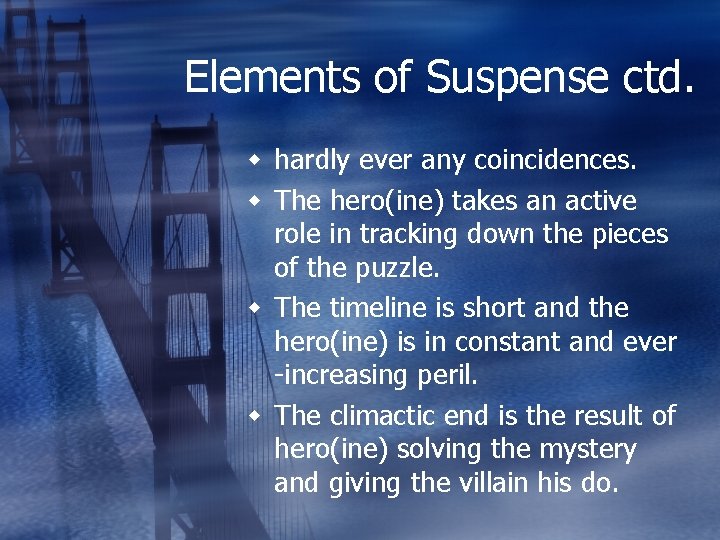 Elements of Suspense ctd.

- hardly ever any coincidences.
- The hero(ine) takes an active role in tracking down the pieces of the puzzle.
- The timeline is short and the hero(ine) is in constant and ever -increasing peril.
- The climactic end is the result of hero(ine) solving the mystery and giving the villain his do.